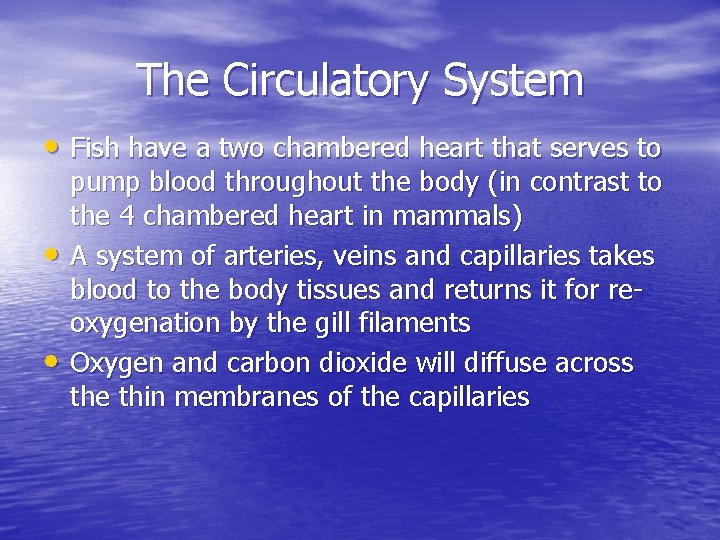 The Circulatory System

• Fish have a two chambered heart that serves to pump blood throughout the body (in contrast to the 4 chambered heart in mammals)
• A system of arteries, veins and capillaries takes blood to the body tissues and returns it for re-oxygenation by the gill filaments
• Oxygen and carbon dioxide will diffuse across the thin membranes of the capillaries